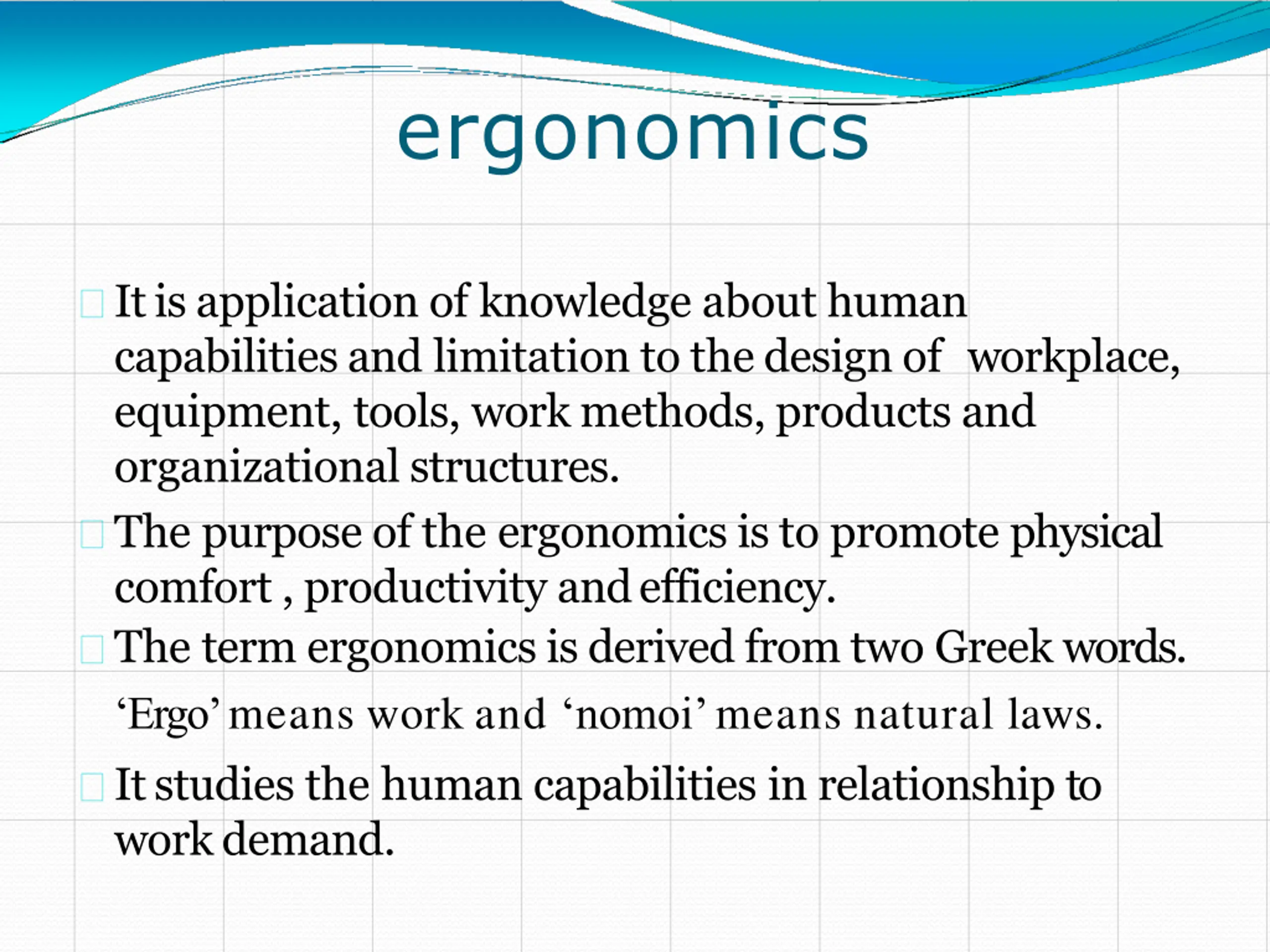 ergonomics

It is application of knowledge about human capabilities and limitation to the design of workplace, equipment, tools, work methods, products and organizational structures.

The purpose of the ergonomics is to promote physical comfort , productivity and efficiency.

The term ergonomics is derived from two Greek words.

‘Ergo’ means work and ‘nomoi’ means natural laws.

It studies the human capabilities in relationship to work demand.